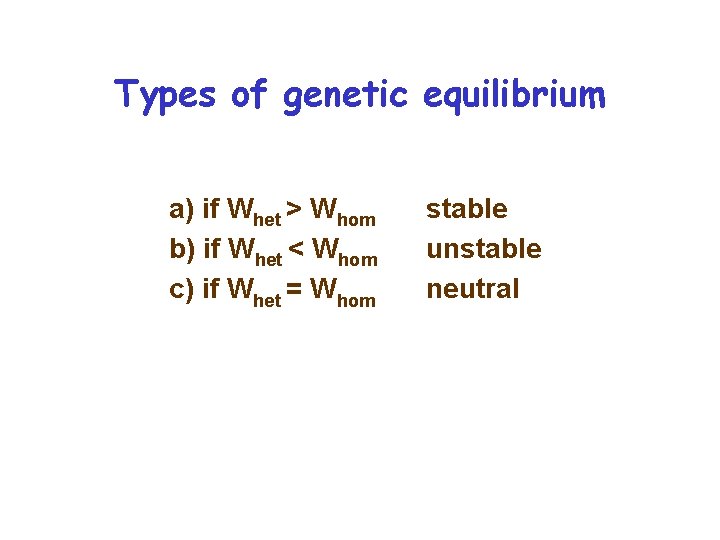 Types of genetic equilibrium

a) if $W_{het} > W_{hom}$ stable
b) if $W_{het} < W_{hom}$ unstable
c) if $W_{het} = W_{hom}$ neutral